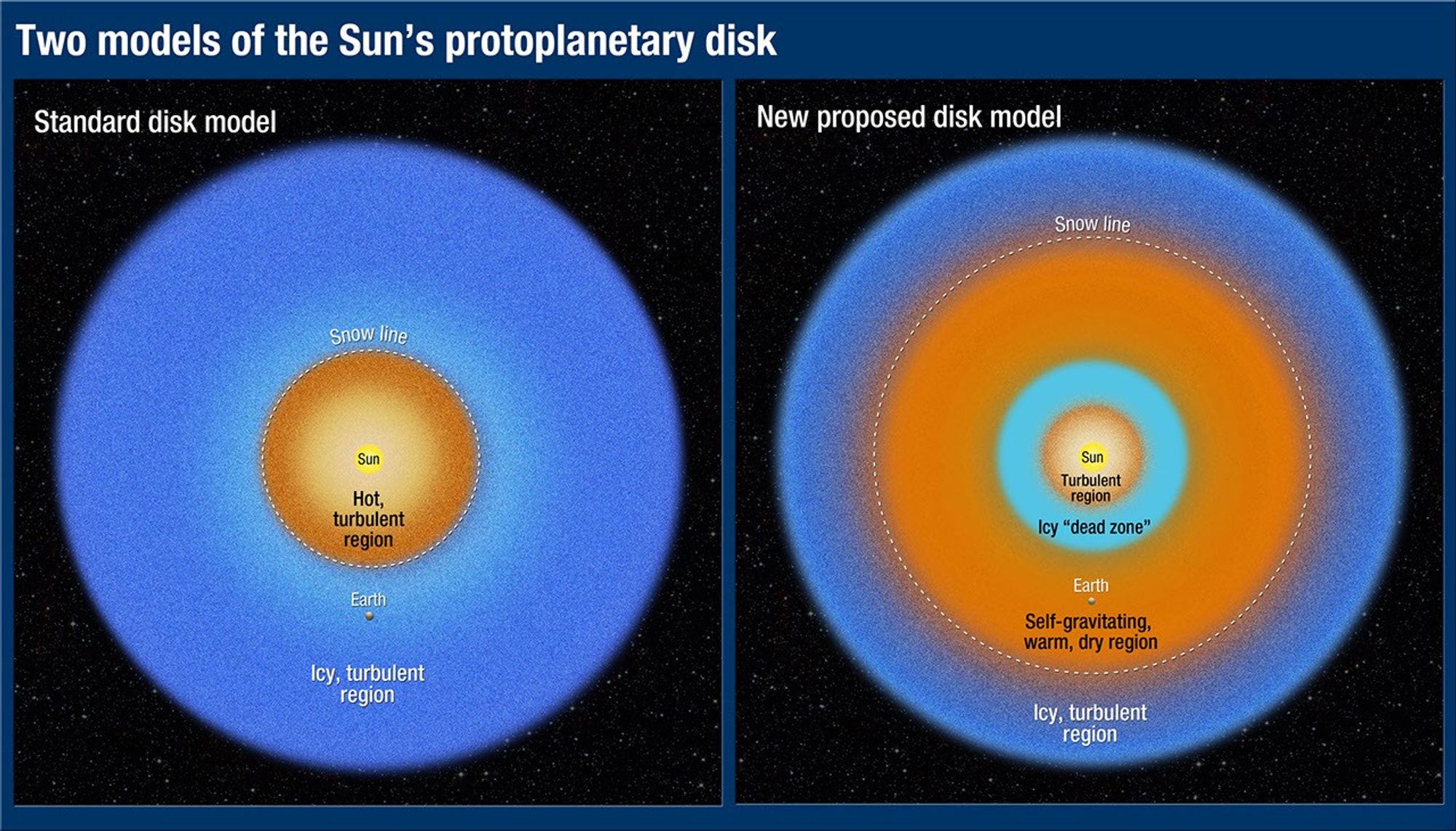 Two models of the Sun's protoplanetary disk

Standard disk model

Snow line

Sun

Hot, turbulent region

Earth

Icy, turbulent region

New proposed disk model

Snow line

Sun

Turbulent region

Icy "dead zone"

Earth

Self-gravitating, warm, dry region

Icy, turbulent region